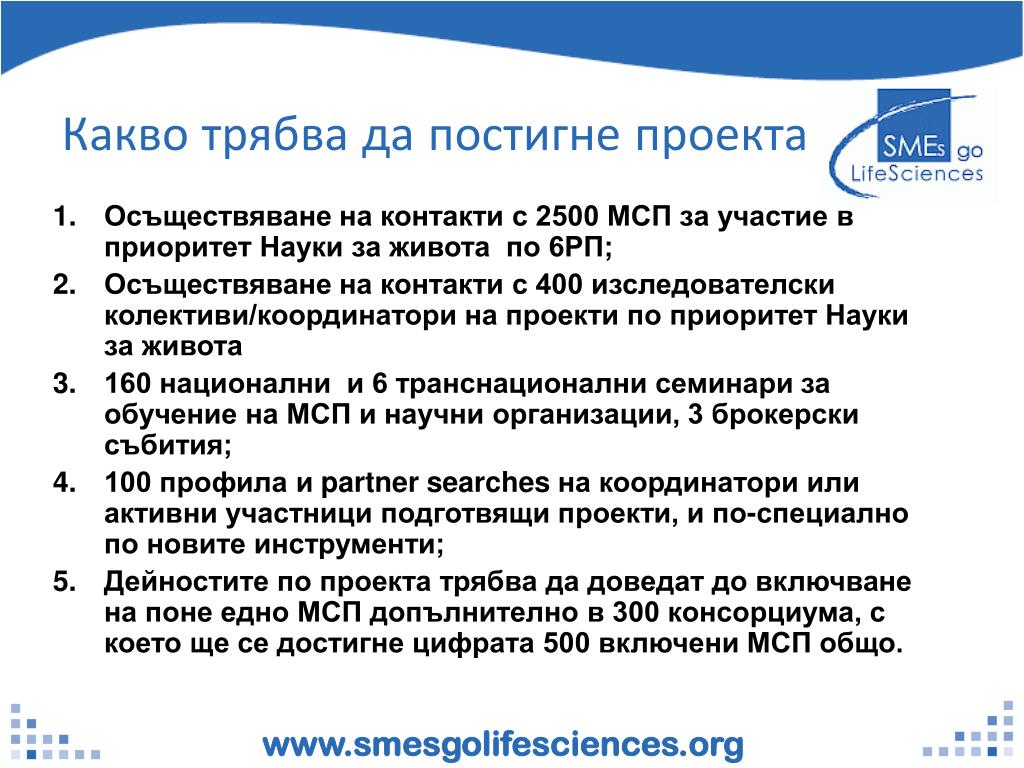 Какво трябва да постигне проекта

SMEs go LifeSciences

1. Осъществяване на контакти с 2500 МСП за участие в приоритет Науки за живота по 6РП;
2. Осъществяване на контакти с 400 изследователски колективи/координатори на проекти по приоритет Науки за живота
3. 160 национални и 6 транснационални семинари за обучение на МСП и научни организации, 3 брокерски събития;
4. 100 профила и partner searches на координатори или активни участници подготвящи проекти, и по-специално по новите инструменти;
5. Дейностите по проекта трябва да доведат до включване на поне едно МСП допълнително в 300 консорциума, с което ще се достигне цифрата 500 включени МСП общо.

www.smesgolifesciences.org